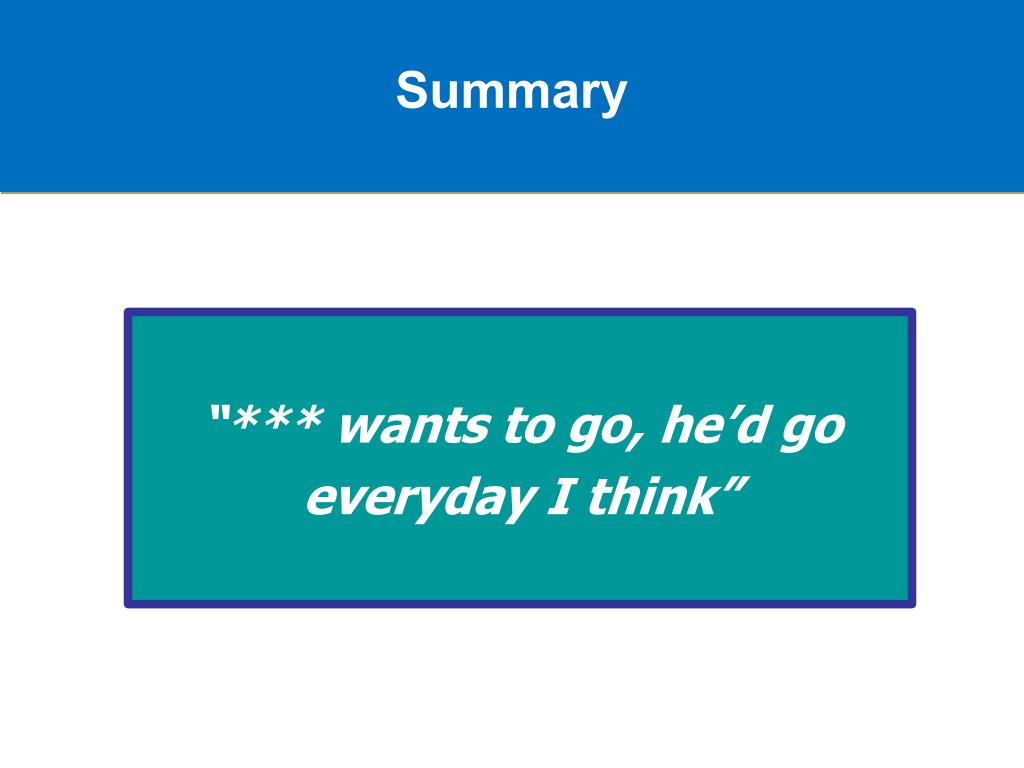 Summary

"*** wants to go, he’d go everyday I think”